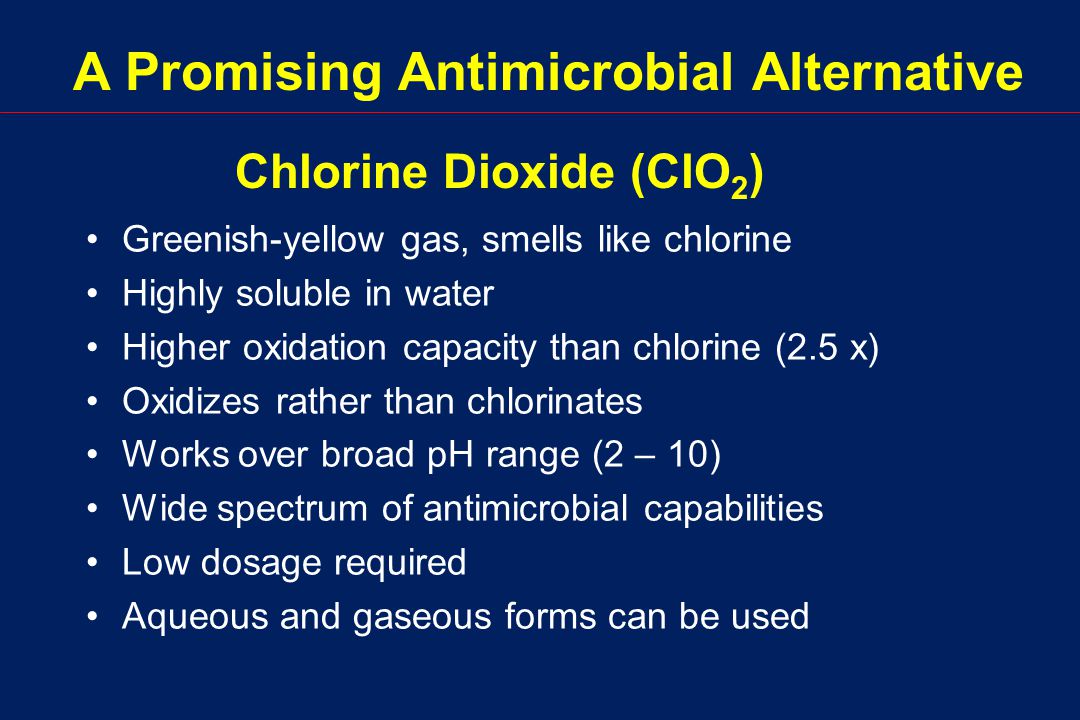 A Promising Antimicrobial Alternative

Chlorine Dioxide ($ClO_2$)

• Greenish-yellow gas, smells like chlorine
• Highly soluble in water
• Higher oxidation capacity than chlorine (2.5 x)
• Oxidizes rather than chlorinates
• Works over broad pH range (2 – 10)
• Wide spectrum of antimicrobial capabilities
• Low dosage required
• Aqueous and gaseous forms can be used